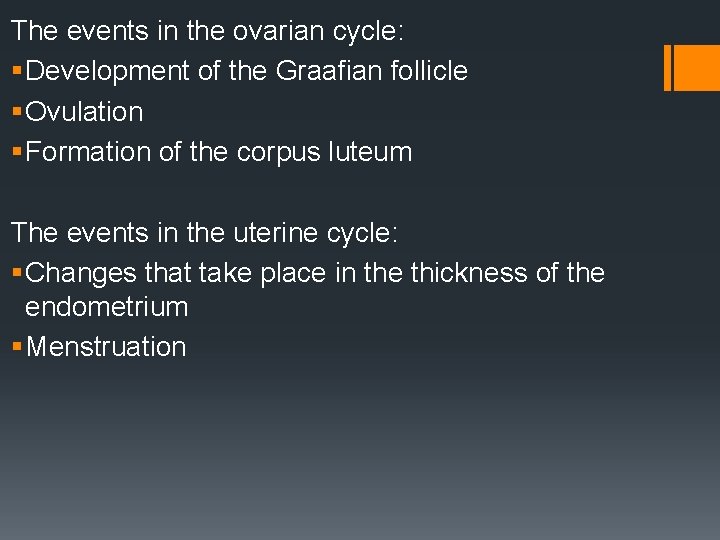 The events in the ovarian cycle:
▪ Development of the Graafian follicle
▪ Ovulation
▪ Formation of the corpus luteum

The events in the uterine cycle:
▪ Changes that take place in the thickness of the endometrium
▪ Menstruation